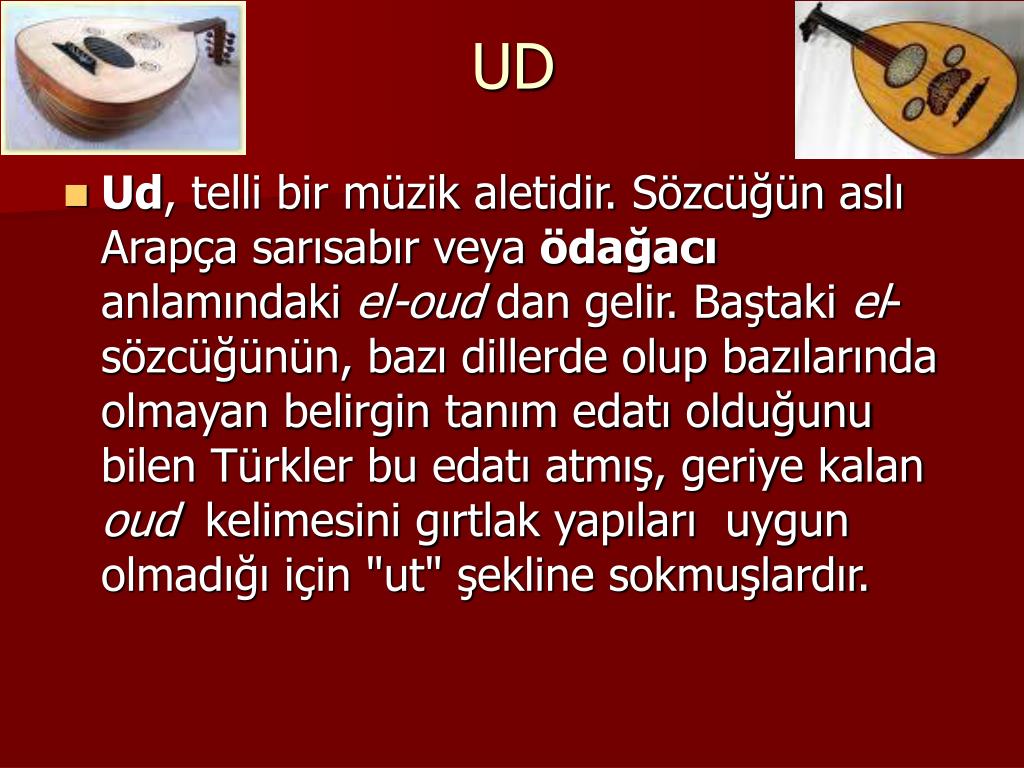 UD

Ud, telli bir müzik aletidir. Sözcüğün aslı Arapça sarısabır veya ödağacı anlamındaki el-oud dan gelir. Baştaki el- sözcüğünün, bazı dillerde olup bazılarında olmayan belirgin tanım edatı olduğunu bilen Türkler bu edatı atmış, geriye kalan oud kelimesini gırtlak yapıları uygun olmadığı için "ut" şekline sokmuşlardır.